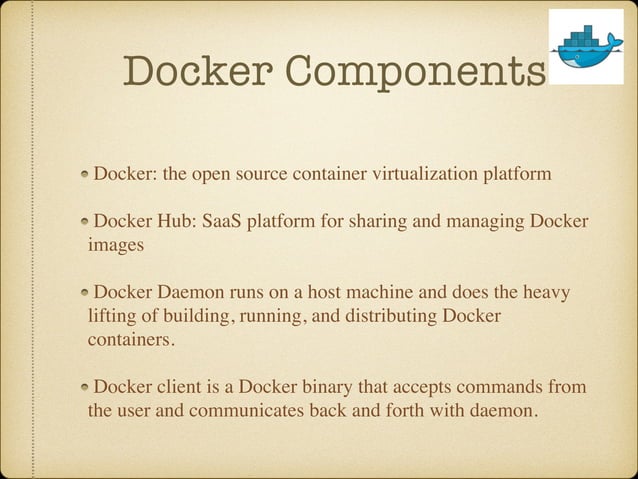 Docker Components

• Docker: the open source container virtualization platform

• Docker Hub: SaaS platform for sharing and managing Docker images

• Docker Daemon runs on a host machine and does the heavy lifting of building, running, and distributing Docker containers.

• Docker client is a Docker binary that accepts commands from the user and communicates back and forth with daemon.